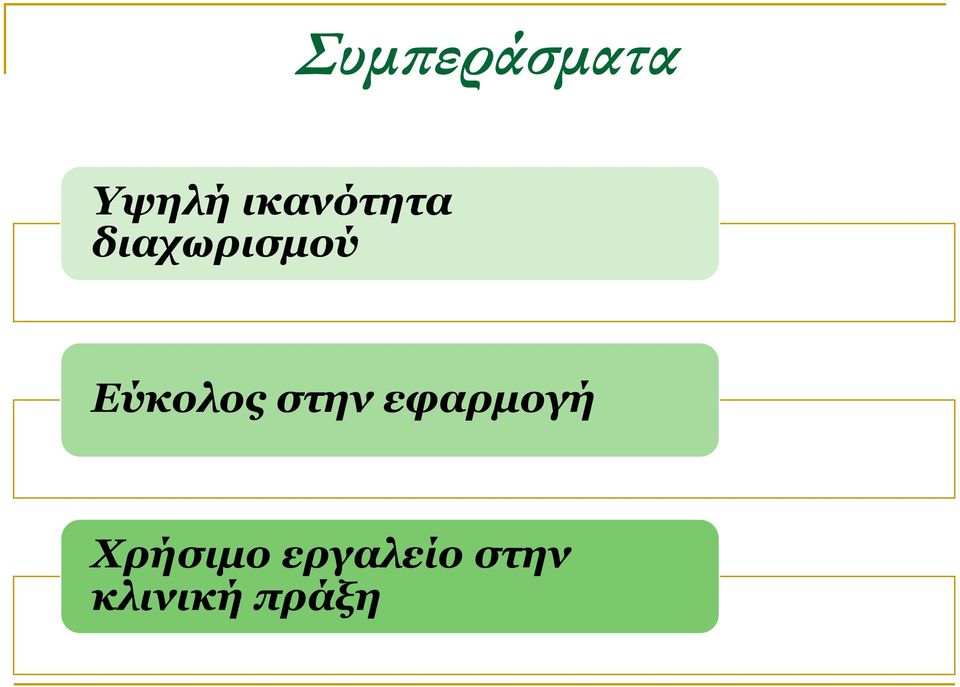 Συμπεράσματα

Υψηλή ικανότητα διαχωρισμού

Εύκολος στην εφαρμογή

Χρήσιμο εργαλείο στην κλινική πράξη